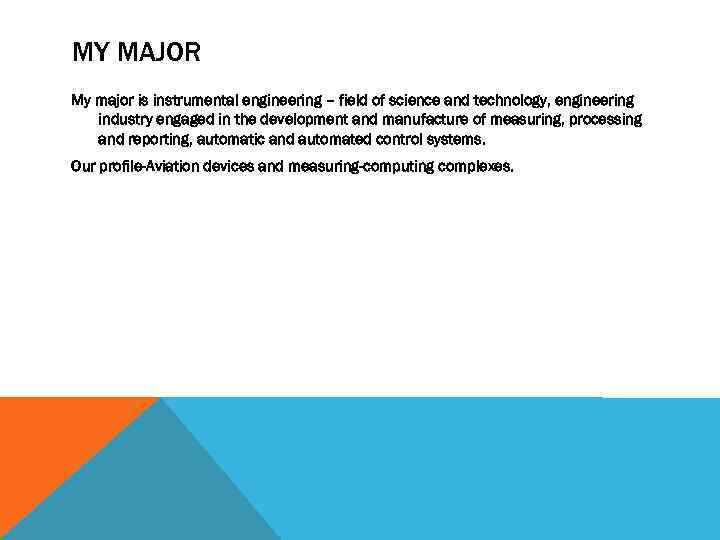 MY MAJOR

My major is instrumental engineering – field of science and technology, engineering industry engaged in the development and manufacture of measuring, processing and reporting, automatic and automated control systems.

Our profile-Aviation devices and measuring-computing complexes.